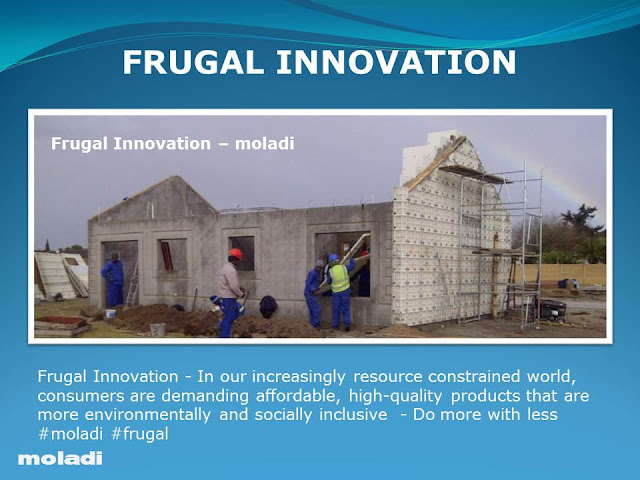 FRUGAL INNOVATION

Frugal Innovation – moladi

Frugal Innovation - In our increasingly resource constrained world, consumers are demanding affordable, high-quality products that are more environmentally and socially inclusive - Do more with less #moladi #frugal

moladi